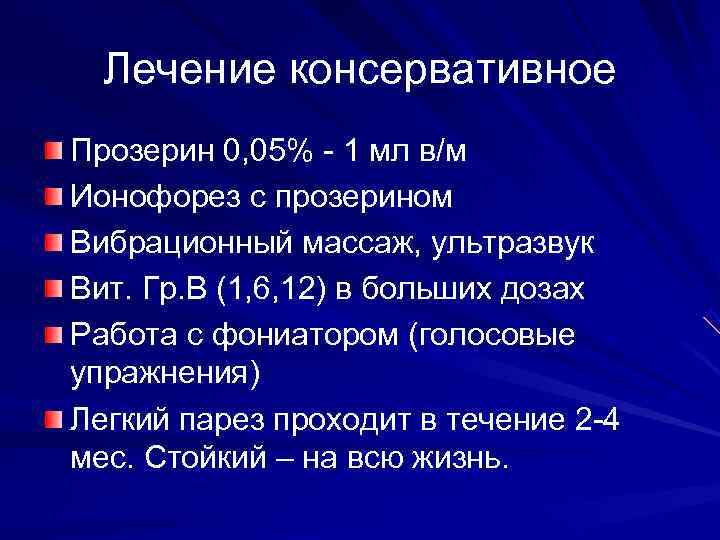 Лечение консервативное

Прозерин 0,05% - 1 мл в/м

Ионофорез с прозерином

Вибрационный массаж, ультразвук

Вит. Гр.В (1,6,12) в больших дозах

Работа с фониатором (голосовые упражнения)

Легкий парез проходит в течение 2-4 мес. Стойкий – на всю жизнь.